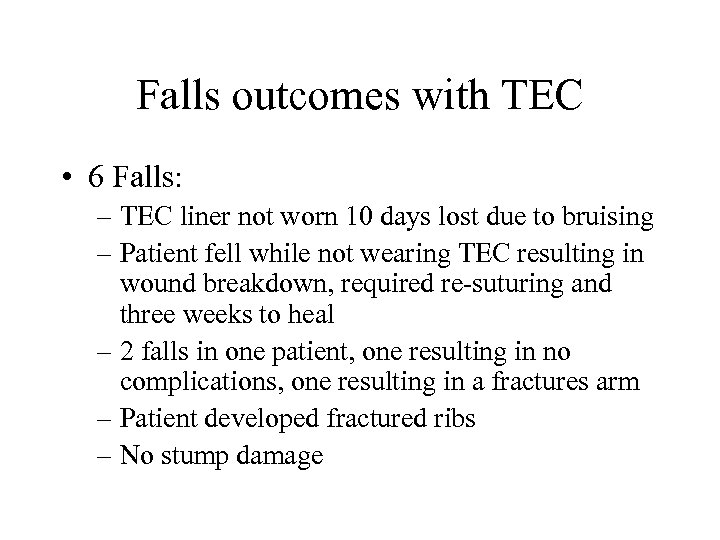 Falls outcomes with TEC

• 6 Falls:
– TEC liner not worn 10 days lost due to bruising
– Patient fell while not wearing TEC resulting in wound breakdown, required re-suturing and three weeks to heal
– 2 falls in one patient, one resulting in no complications, one resulting in a fractures arm
– Patient developed fractured ribs
– No stump damage